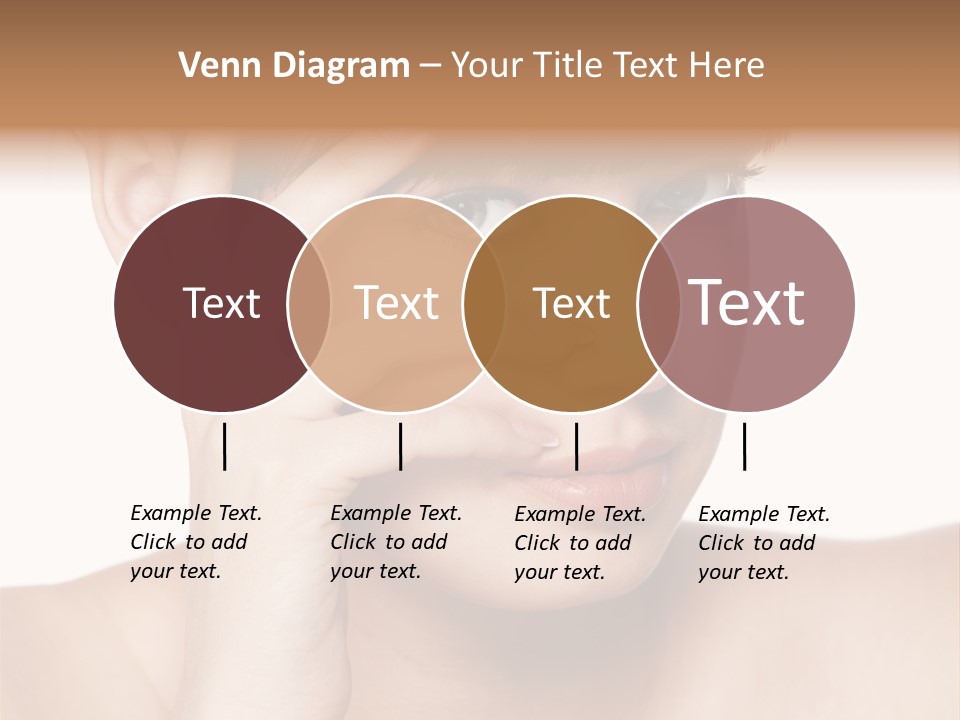 Venn Diagram – Your Title Text Here

Text

Text

Text

Text

Example Text. Click to add your text.

Example Text. Click to add your text.

Example Text. Click to add your text.

Example Text. Click to add your text.